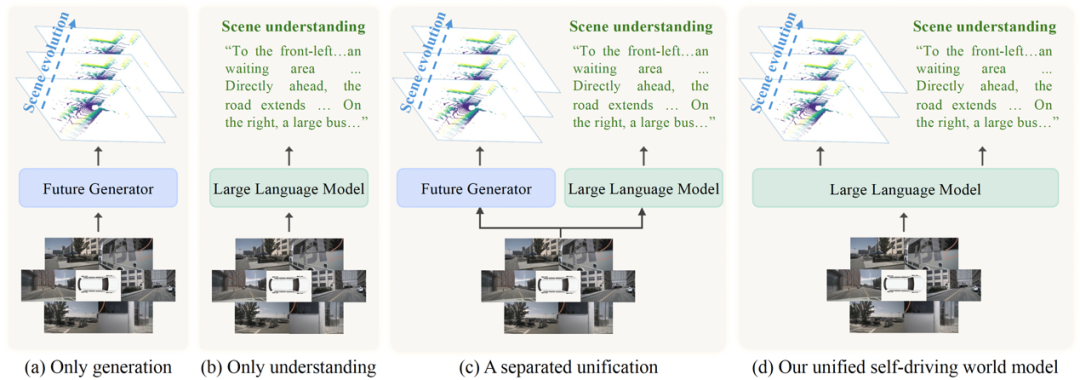 Scene evolution

Future Generator

(a) Only generation

Scene understanding

"To the front-left…an waiting area ... Directly ahead, the road extends … On the right, a large bus…"

Large Language Model

(b) Only understanding

Scene evolution

Scene understanding

"To the front-left…an waiting area ... Directly ahead, the road extends … On the right, a large bus…"

Future Generator

Large Language Model

(c) A separated unification

Scene evolution

Scene understanding

"To the front-left…an waiting area ... Directly ahead, the road extends … On the right, a large bus…"

Large Language Model

(d) Our unified self-driving world model